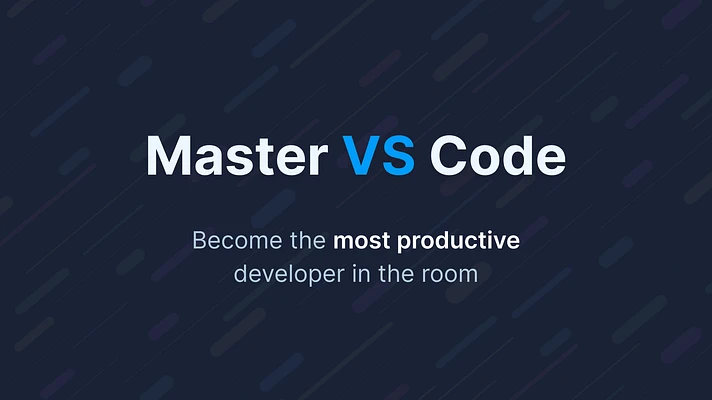 Master VS Code

Become the most productive developer in the room